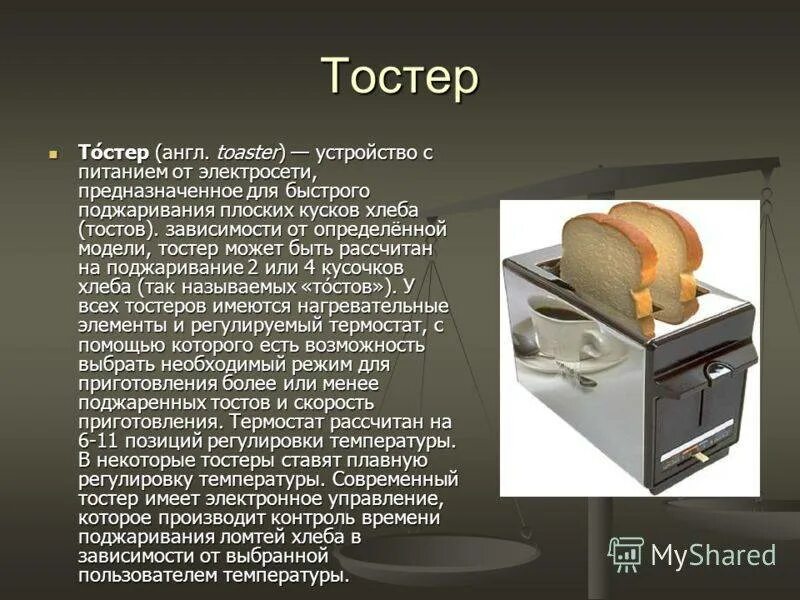 Тостер

То́стер (англ. toaster) — устройство с питанием от электросети, предназначенное для быстрого поджаривания плоских кусков хлеба (тостов). зависимости от определённой модели, тостер может быть рассчитан на поджаривание 2 или 4 кусочков хлеба (так называемых «то́стов»). У всех тостеров имеются нагревательные элементы и регулируемый термостат, с помощью которого есть возможность выбрать необходимый режим для приготовления более или менее поджаренных тостов и скорость приготовления. Термостат рассчитан на 6-11 позиций регулировки температуры. В некоторые тостеры ставят плавную регулировку температуры. Современный тостер имеет электронное управление, которое производит контроль времени поджаривания ломтей хлеба в зависимости от выбранной пользователем температуры.

MyShared